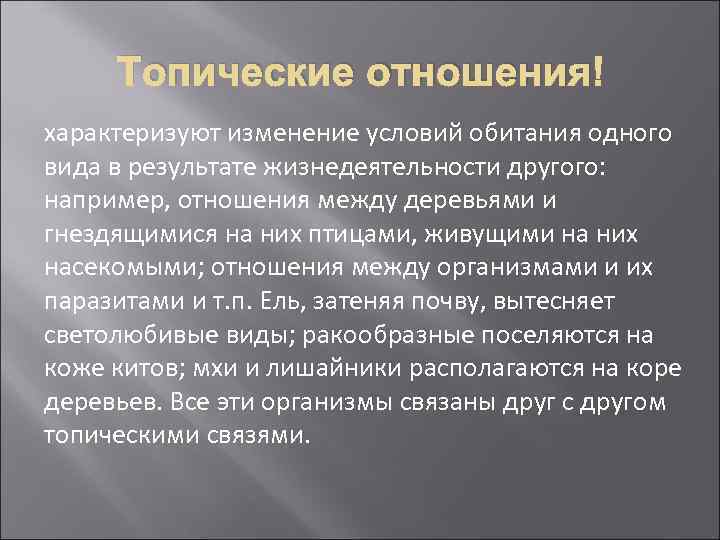 Топические отношения!

характеризуют изменение условий обитания одного вида в результате жизнедеятельности другого: например, отношения между деревьями и гнездящимися на них птицами, живущими на них насекомыми; отношения между организмами и их паразитами и т.п. Ель, затеняя почву, вытесняет светолюбивые виды; ракообразные поселяются на коже китов; мхи и лишайники располагаются на коре деревьев. Все эти организмы связаны друг с другом топическими связями.